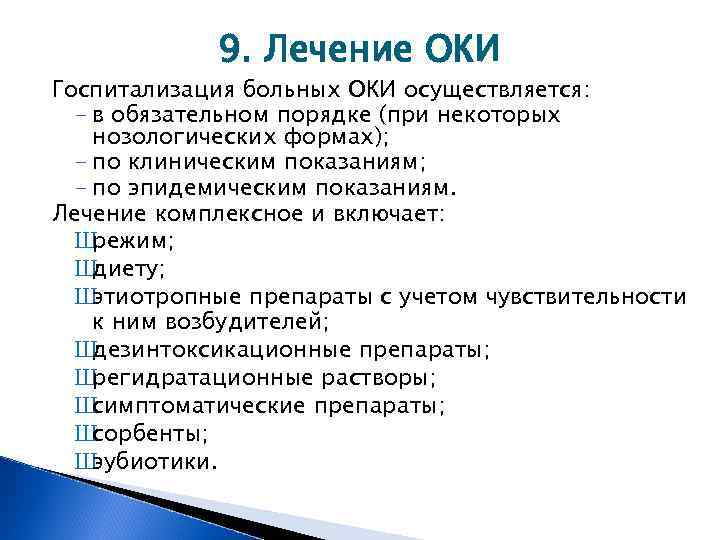 9. Лечение ОКИ

Госпитализация больных ОКИ осуществляется:
– в обязательном порядке (при некоторых нозологических формах);
– по клиническим показаниям;
– по эпидемическим показаниям.

Лечение комплексное и включает:
Шрежим;
Шдиету;
Шэтиотропные препараты с учетом чувствительности к ним возбудителей;
Шдезинтоксикационные препараты;
Шрегидратационные растворы;
Шсимптоматические препараты;
Шсорбенты;
Шэубиотики.